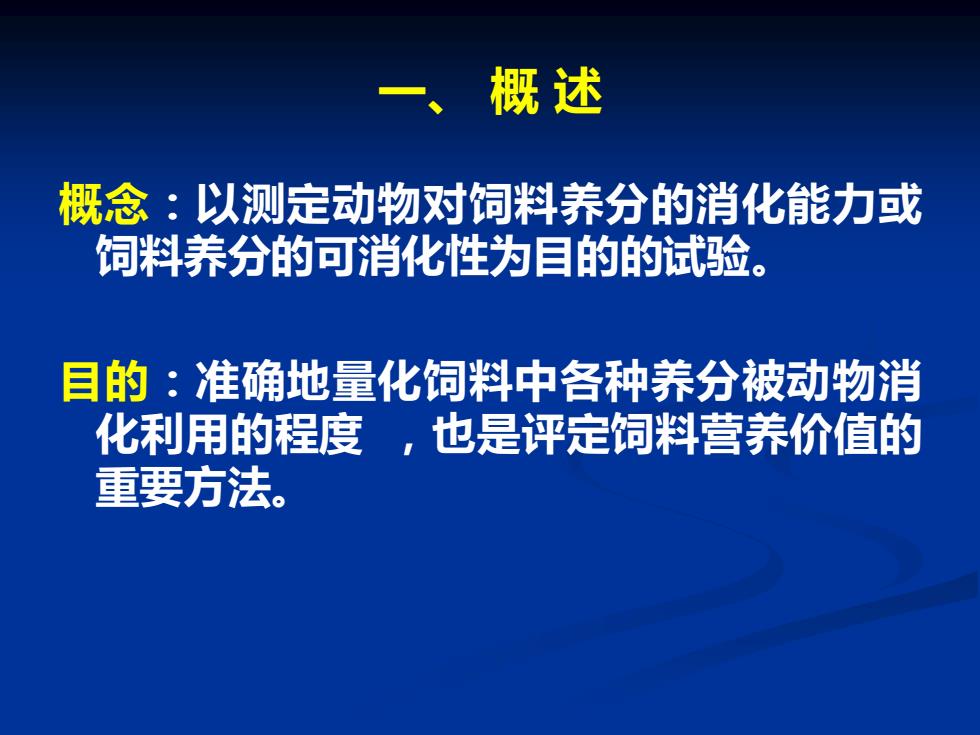 一、 概 述

概念：以测定动物对饲料养分的消化能力或饲料养分的可消化性为目的的试验。

目的：准确地量化饲料中各种养分被动物消化利用的程度 ，也是评定饲料营养价值的重要方法。